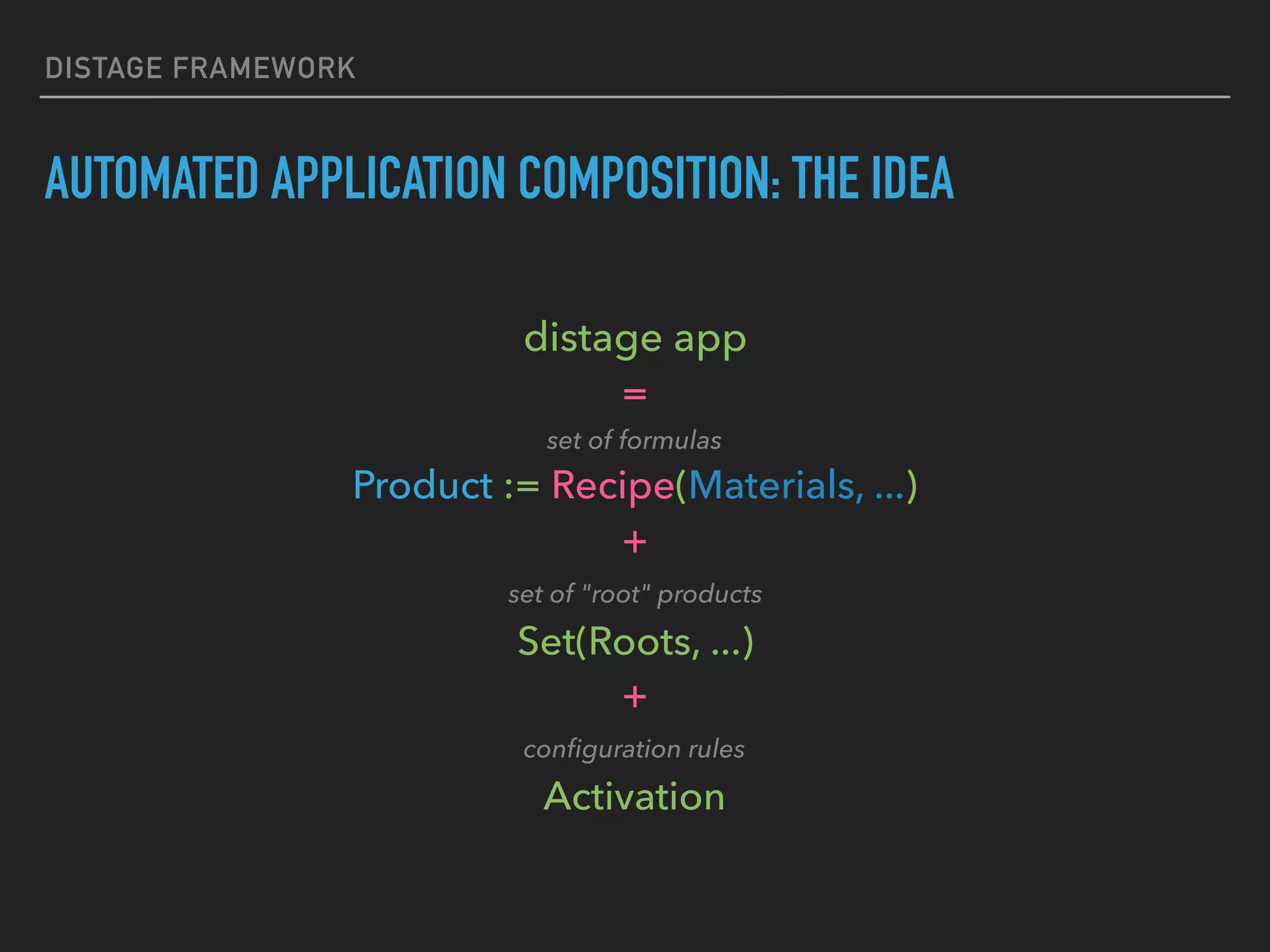 DISTAGE FRAMEWORK

AUTOMATED APPLICATION COMPOSITION: THE IDEA

distage app

=

set of formulas

Product := Recipe(Materials, ...)

+

set of "root" products

Set(Roots, ...)

+

configuration rules

Activation